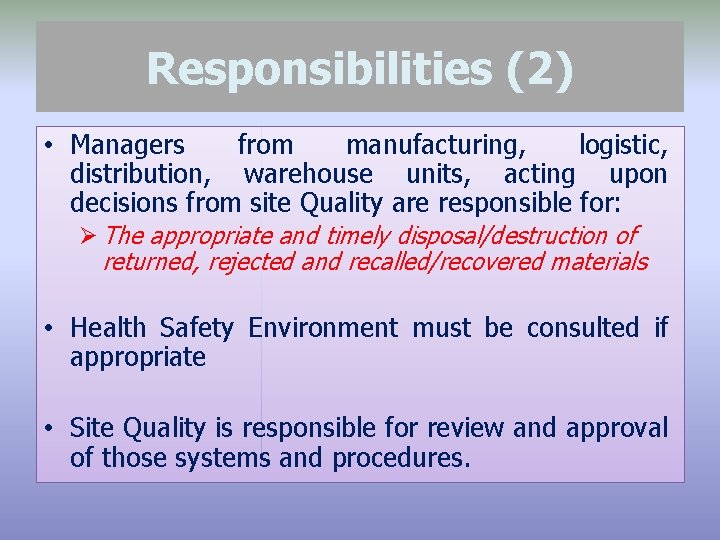 Responsibilities (2)

• Managers from manufacturing, logistic, distribution, warehouse units, acting upon decisions from site Quality are responsible for:

➢ The appropriate and timely disposal/destruction of returned, rejected and recalled/recovered materials

• Health Safety Environment must be consulted if appropriate

• Site Quality is responsible for review and approval of those systems and procedures.